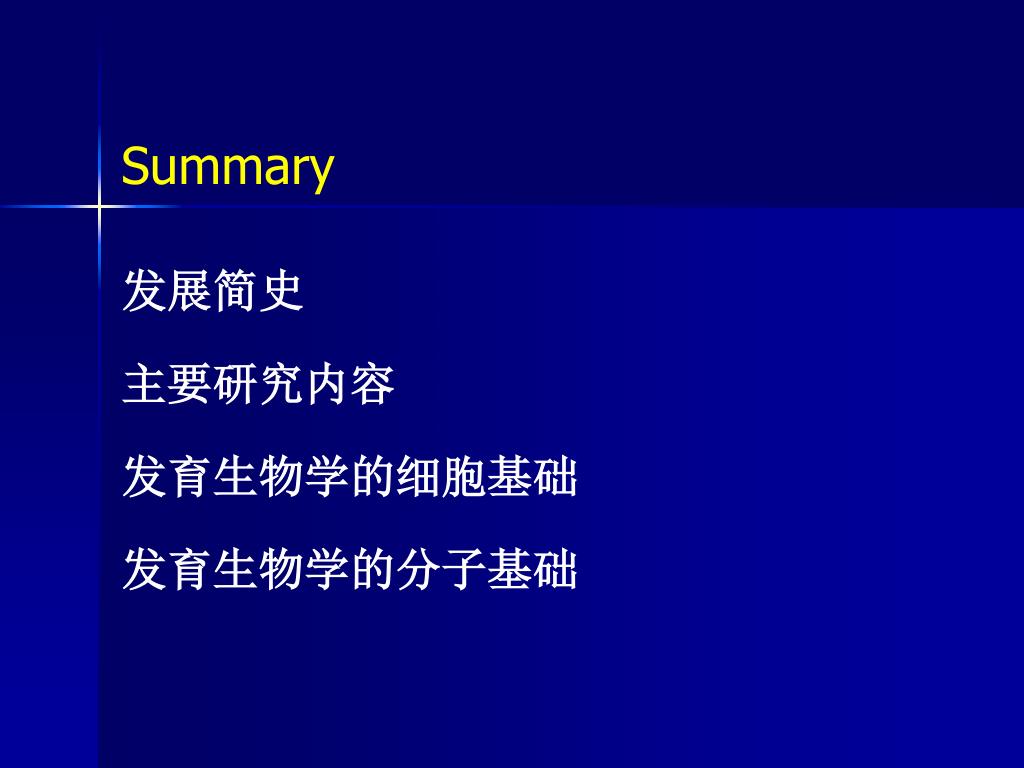 Summary

发展简史

主要研究内容

发育生物学的细胞基础

发育生物学的分子基础